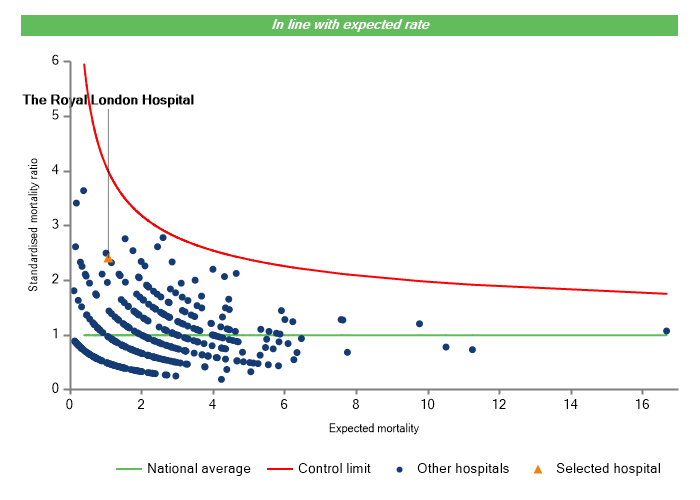 In line with expected rate

The Royal London Hospital

Standardised mortality ratio

6
5
4
3
2
1
0

0 2 4 6 8 10 12 14 16

Expected mortality

National average Control limit Other hospitals Selected hospital